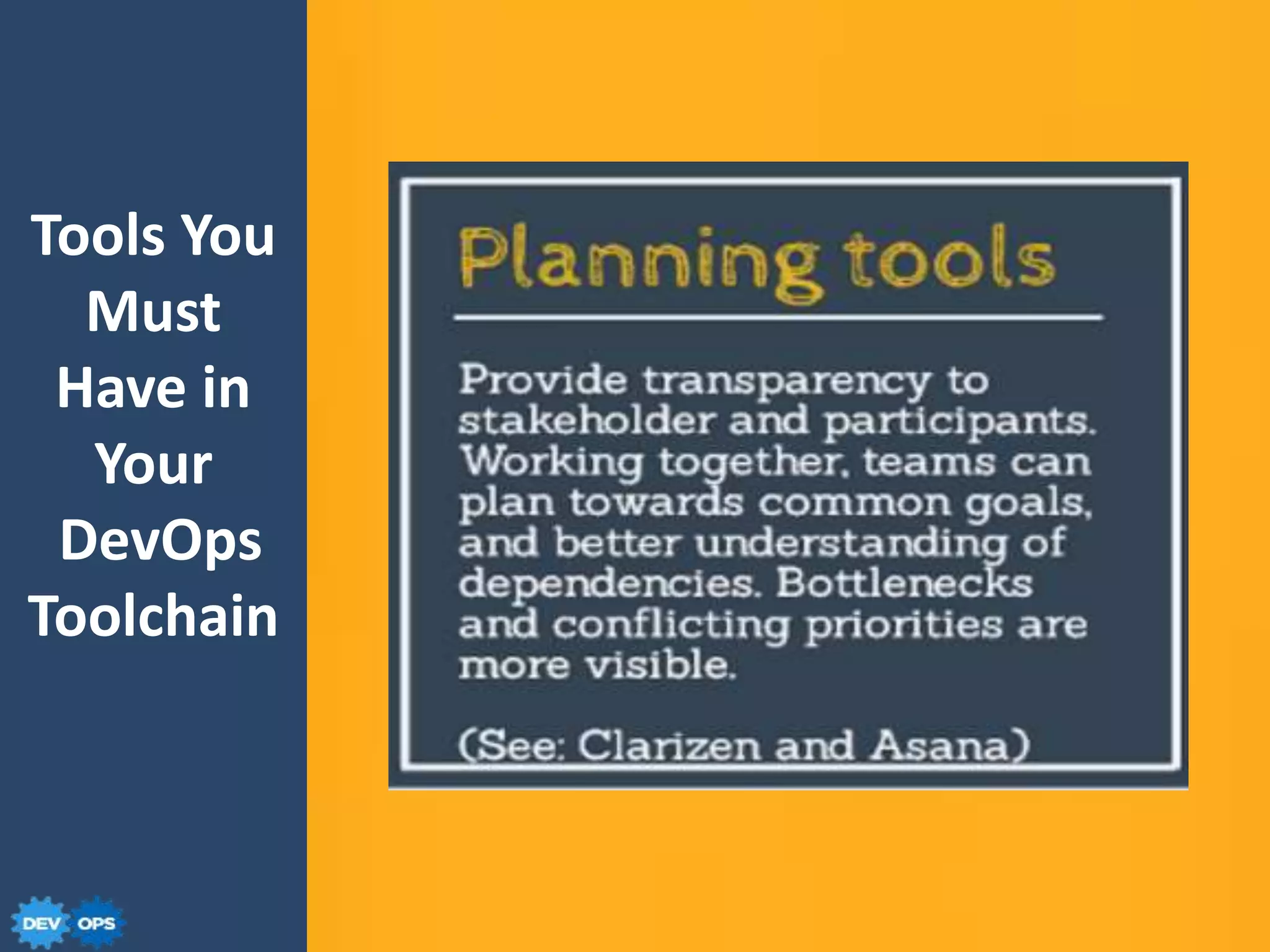 Tools You Must Have in Your DevOps Toolchain

Planning tools

Provide transparency to stakeholder and participants. Working together, teams can plan towards common goals, and better understanding of dependencies. Bottlenecks and conflicting priorities are more visible.

(See: Clarizen and Asana)

DEV OPS